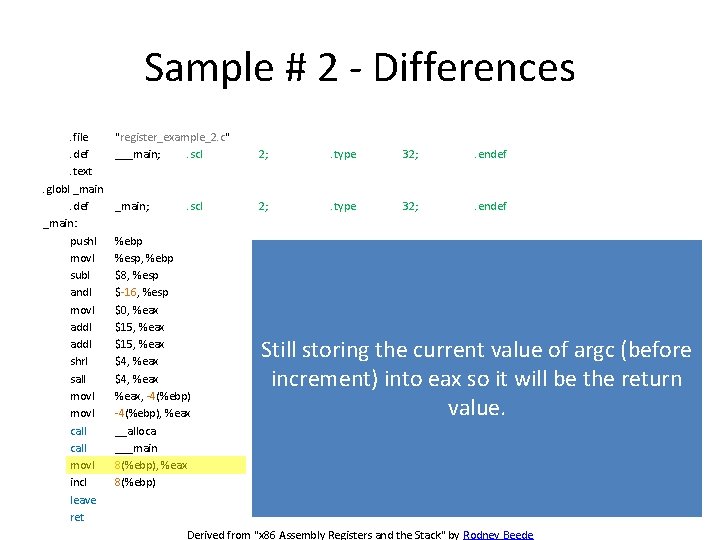 Sample # 2 - Differences

.file "register_example_2.c"
.def ___main; .scl 2; .type 32; .endef
.text
.globl _main
.def _main; .scl 2; .type 32; .endef
_main:
pushl %ebp
movl %esp, %ebp
subl $8, %esp
andl $-16, %esp
movl $0, %eax
addl $15, %eax
addl $15, %eax
shrl $4, %eax
sall $4, %eax
movl %eax, -4(%ebp)
movl -4(%ebp), %eax
call __alloca
call ___main
movl 8(%ebp), %eax
incl 8(%ebp)
leave
ret

Still storing the current value of argc (before increment) into eax so it will be the return value.

Derived from "x86 Assembly Registers and the Stack" by Rodney Beede